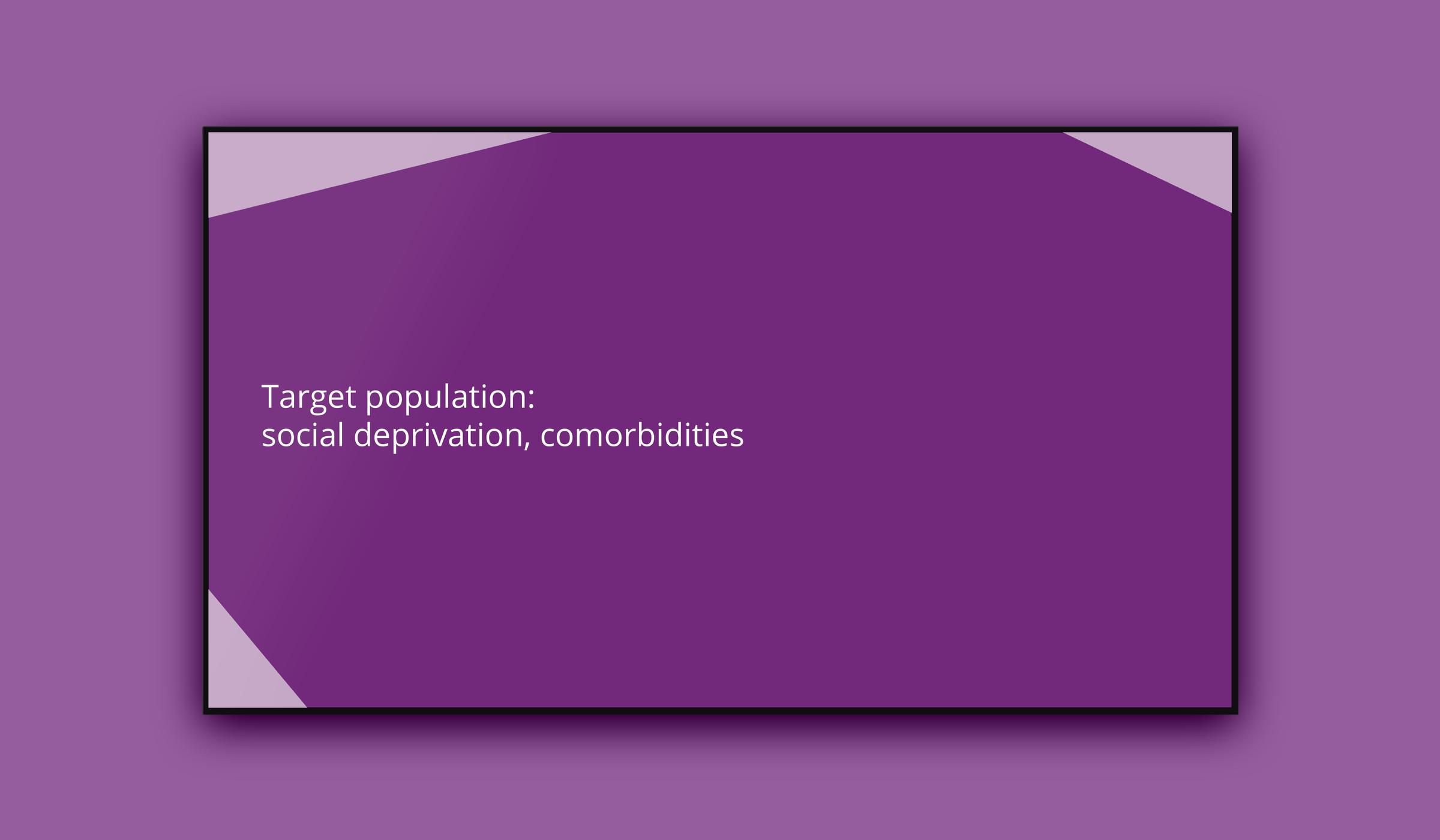 Target population:
social deprivation, comorbidities